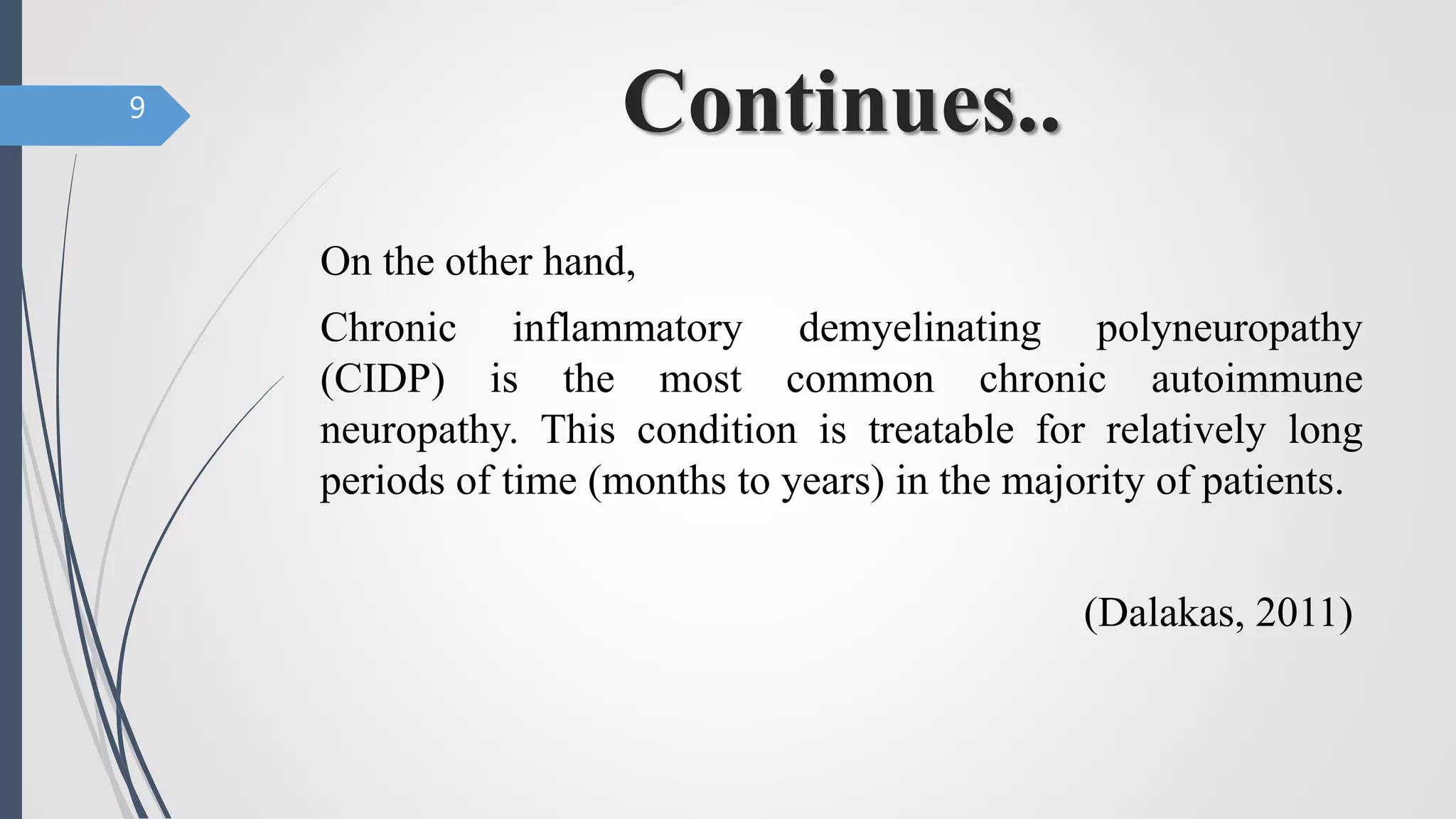 9

Continues..

On the other hand,

Chronic inflammatory demyelinating polyneuropathy (CIDP) is the most common chronic autoimmune neuropathy. This condition is treatable for relatively long periods of time (months to years) in the majority of patients.

(Dalakas, 2011)